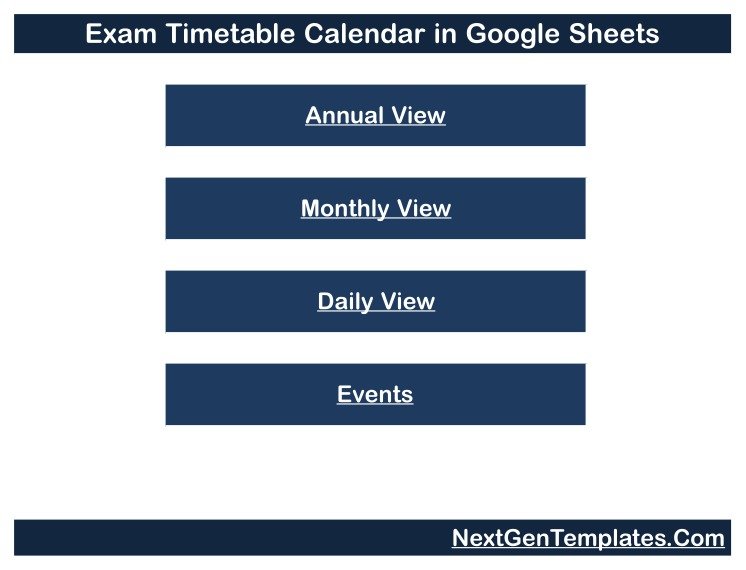 Exam Timetable Calendar in Google Sheets

Annual View

Monthly View

Daily View

Events

NextGenTemplates.Com